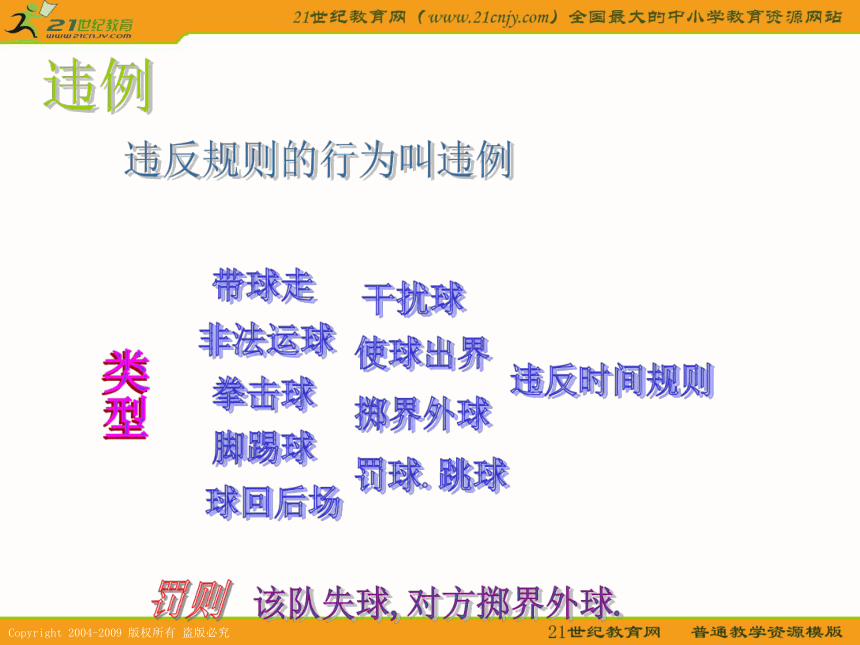 21世纪教育
www.21cnjy.com

21世纪教育网（www.21cnjy.com）全国最大的中小学教育资源网站

违例

违反规则的行为叫违例

类型

带球走
非法运球
拳击球
脚踢球
球回后场

干扰球
使球出界
掷界外球
罚球. 跳球

违反时间规则

罚则 该队失球, 对方掷界外球.

Copyright 2004-2009 版权所有 盗版必究

21世纪教育网 普通教学资源模版